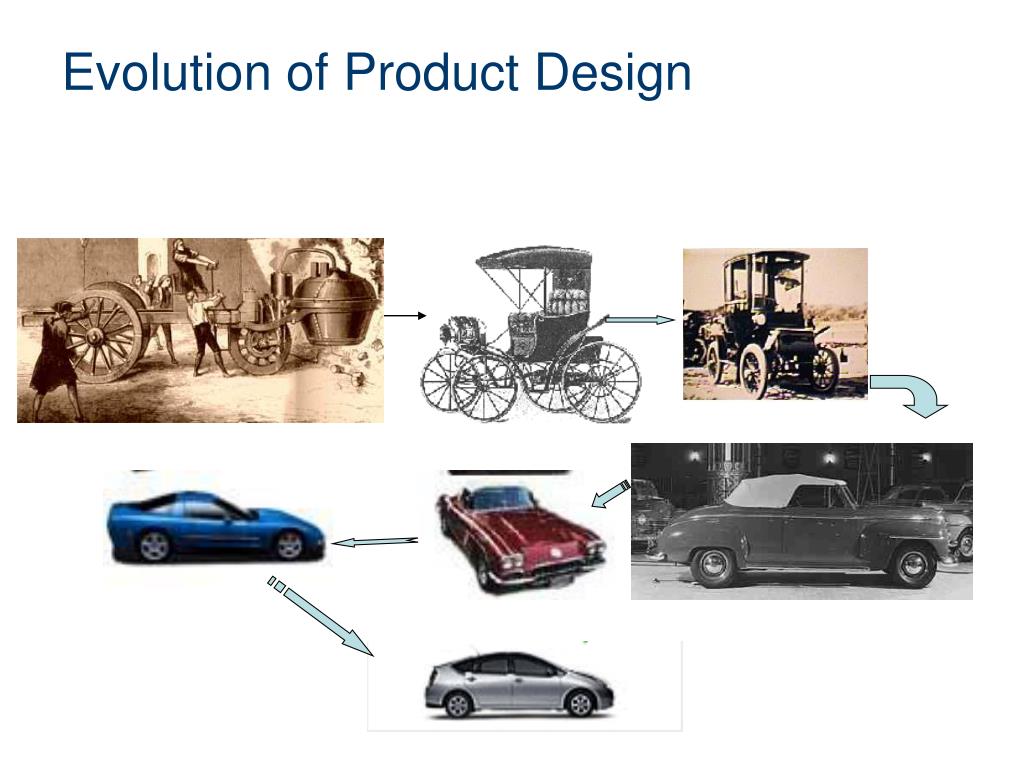 Evolution of Product Design